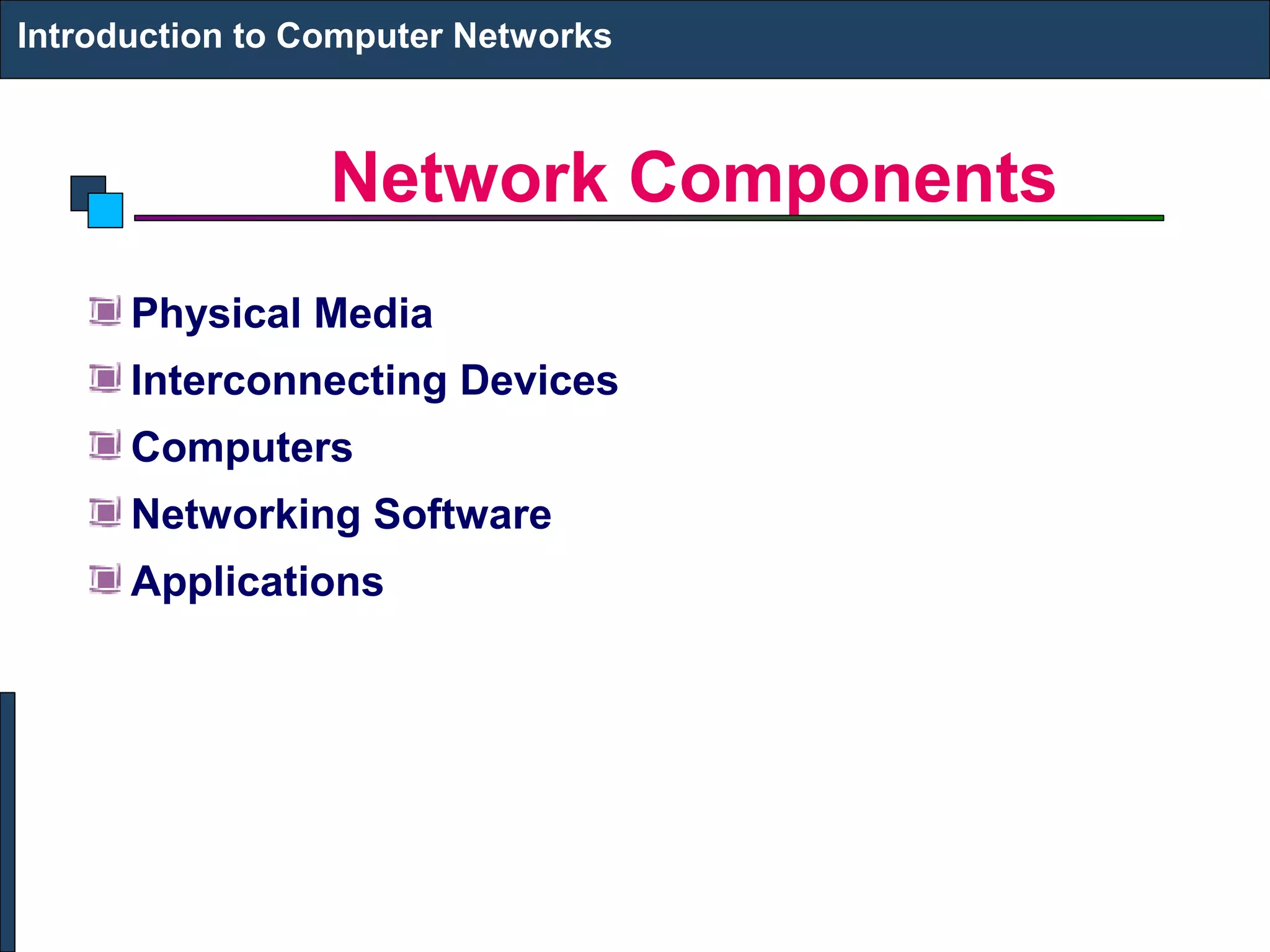 Introduction to Computer Networks

Network Components

Physical Media
Interconnecting Devices
Computers
Networking Software
Applications